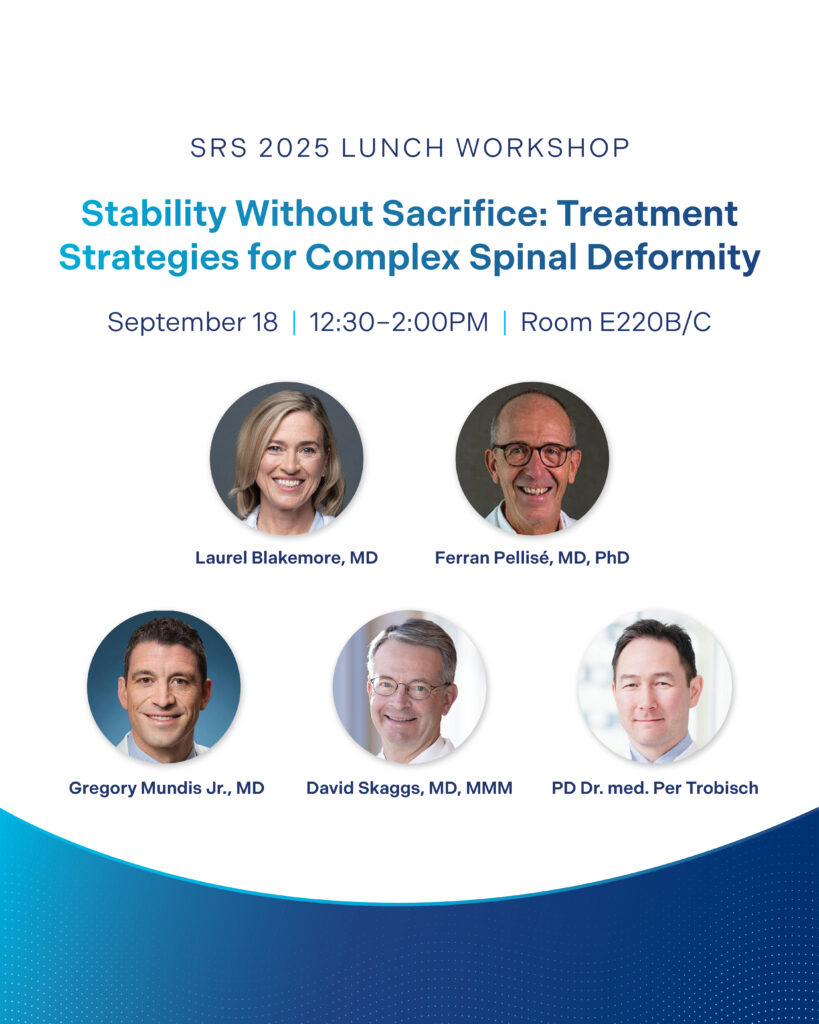 SRS 2025 LUNCH WORKSHOP

Stability Without Sacrifice: Treatment Strategies for Complex Spinal Deformity

September 18 | 12:30–2:00PM | Room E220B/C

Laurel Blakemore, MD

Ferran Pellisé, MD, PhD

Gregory Mundis Jr., MD

David Skaggs, MD, MMM

PD Dr. med. Per Trobisch